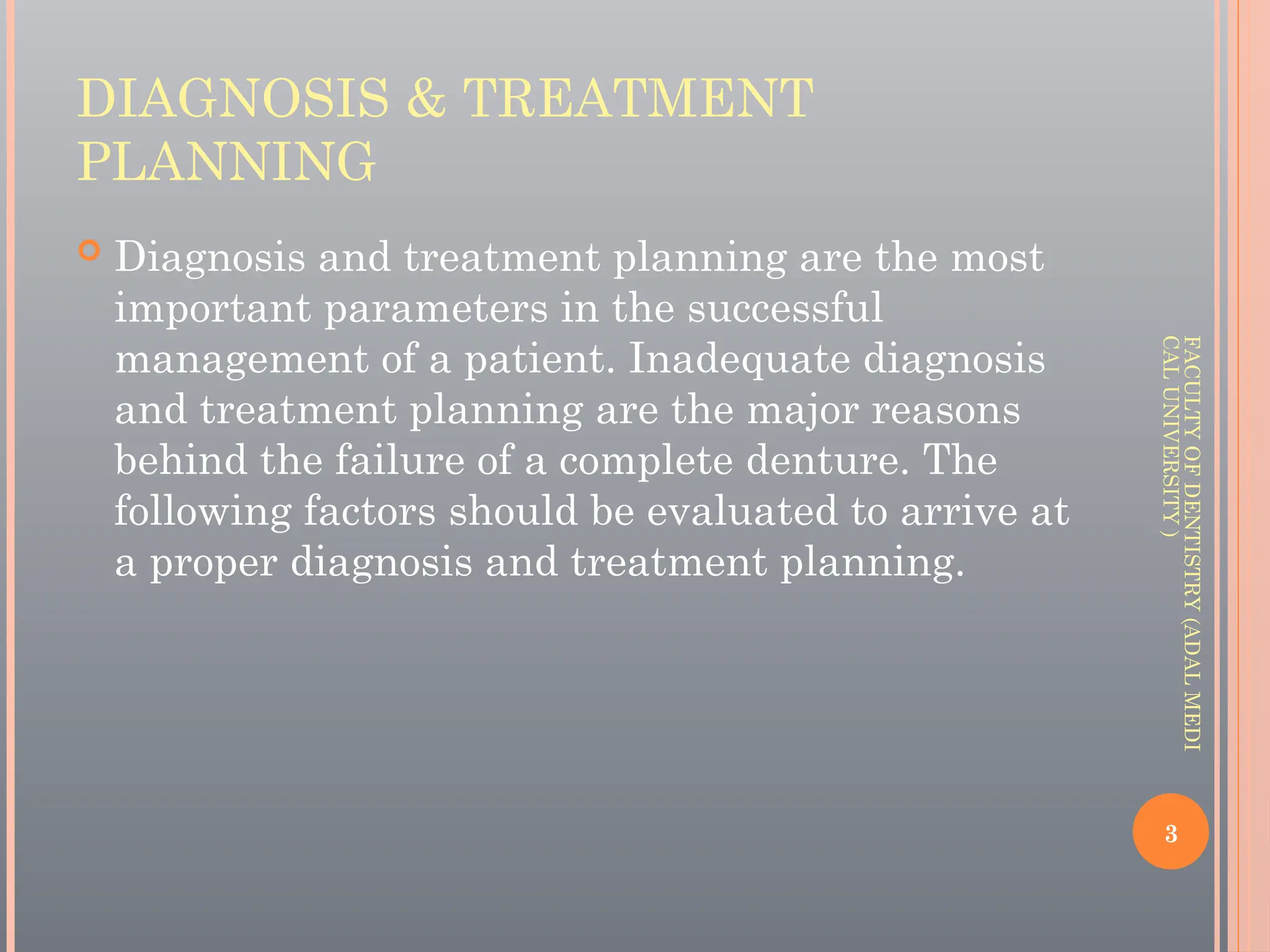 DIAGNOSIS & TREATMENT PLANNING

Diagnosis and treatment planning are the most important parameters in the successful management of a patient. Inadequate diagnosis and treatment planning are the major reasons behind the failure of a complete denture. The following factors should be evaluated to arrive at a proper diagnosis and treatment planning.

FACULTY OF DENTISTRY (ADAL MEDICAL UNIVERSITY )

3